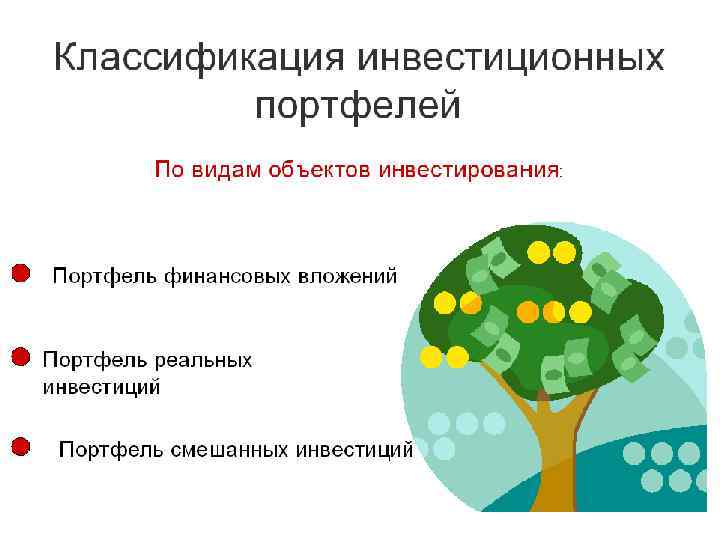 Классификация инвестиционных портфелей

По видам объектов инвестирования:

Портфель финансовых вложений

Портфель реальных инвестиций

Портфель смешанных инвестиций